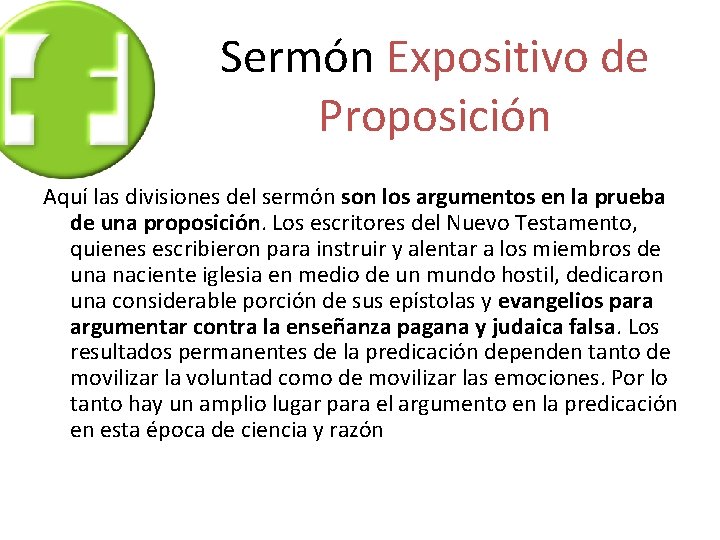 Sermón Expositivo de Proposición

Aquí las divisiones del sermón son los argumentos en la prueba de una proposición. Los escritores del Nuevo Testamento, quienes escribieron para instruir y alentar a los miembros de una naciente iglesia en medio de un mundo hostil, dedicaron una considerable porción de sus epístolas y evangelios para argumentar contra la enseñanza pagana y judaica falsa. Los resultados permanentes de la predicación dependen tanto de movilizar la voluntad como de movilizar las emociones. Por lo tanto hay un amplio lugar para el argumento en la predicación en esta época de ciencia y razón